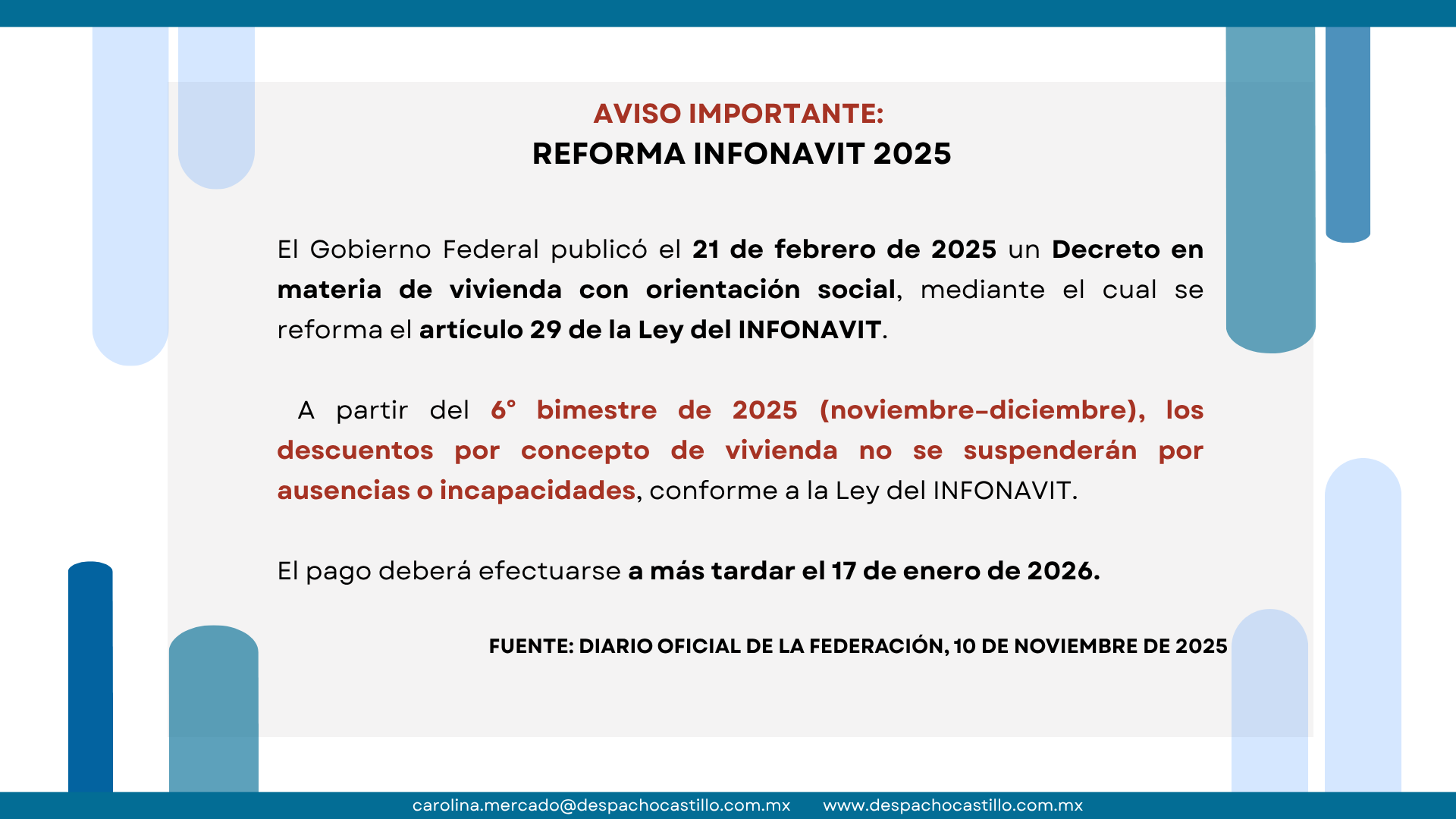 AVISO IMPORTANTE:
REFORMA INFONAVIT 2025

El Gobierno Federal publicó el 21 de febrero de 2025 un Decreto en materia de vivienda con orientación social, mediante el cual se reforma el artículo 29 de la Ley del INFONAVIT.

A partir del 6° bimestre de 2025 (noviembre-diciembre), los descuentos por concepto de vivienda no se suspenderán por ausencias o incapacidades, conforme a la Ley del INFONAVIT.

El pago deberá efectuarse a más tardar el 17 de enero de 2026.

FUENTE: DIARIO OFICIAL DE LA FEDERACIÓN, 10 DE NOVIEMBRE DE 2025

carolina.mercado@despachocastillo.com.mx www.despachocastillo.com.mx